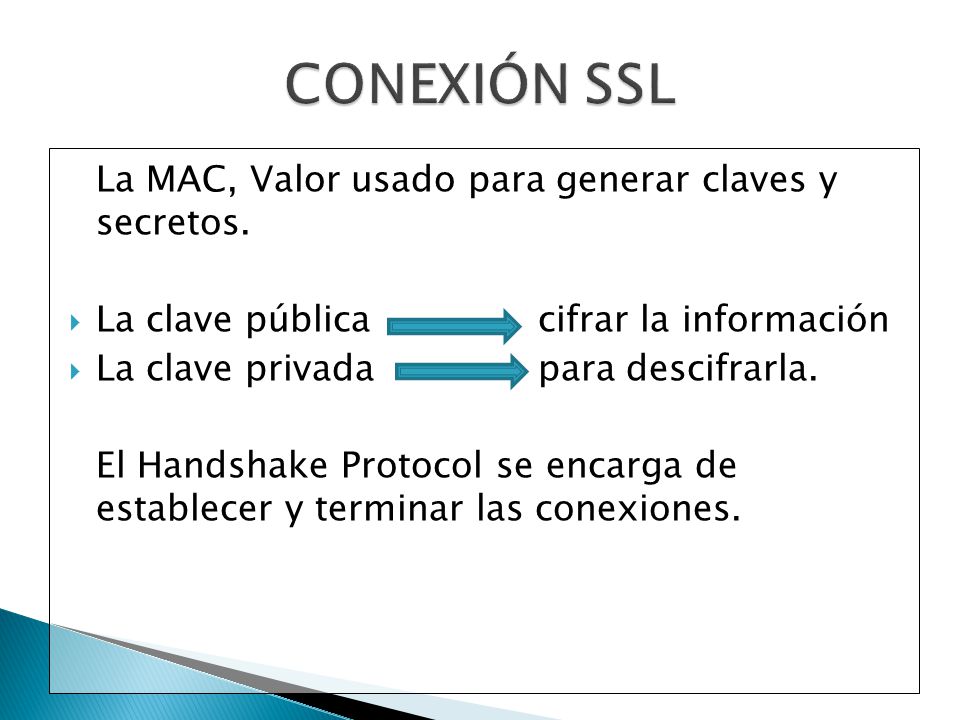 CONEXIÓN SSL

La MAC, Valor usado para generar claves y secretos.

La clave pública cifrar la información
La clave privada para descifrarla.

El Handshake Protocol se encarga de establecer y terminar las conexiones.